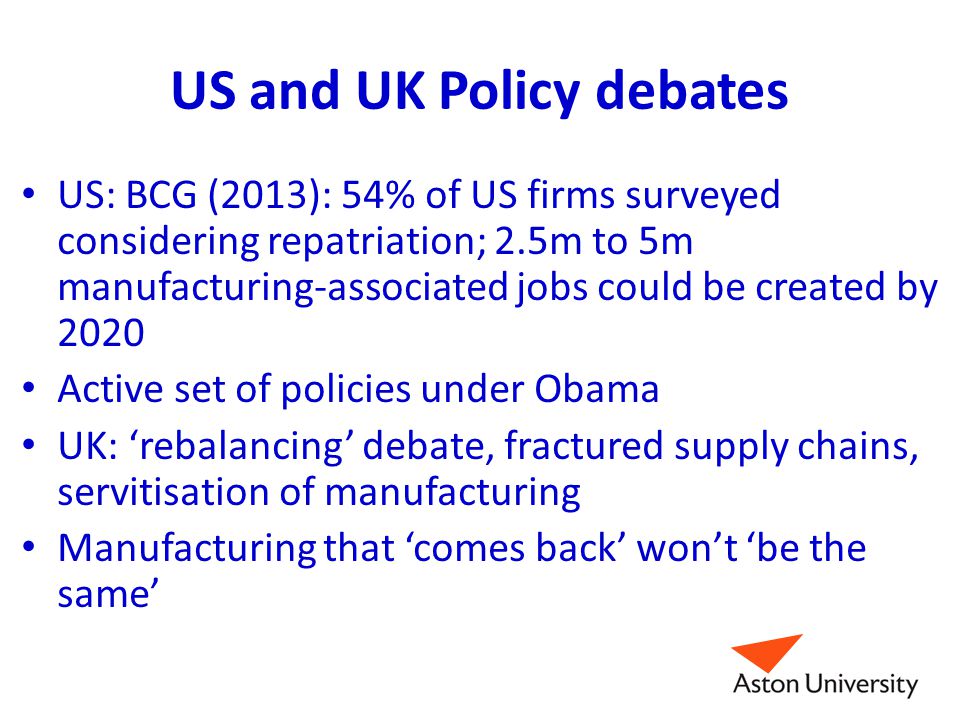 US and UK Policy debates

• US: BCG (2013): 54% of US firms surveyed considering repatriation; 2.5m to 5m manufacturing-associated jobs could be created by 2020
• Active set of policies under Obama
• UK: ‘rebalancing’ debate, fractured supply chains, servitisation of manufacturing
• Manufacturing that ‘comes back’ won’t ‘be the same’

Aston University